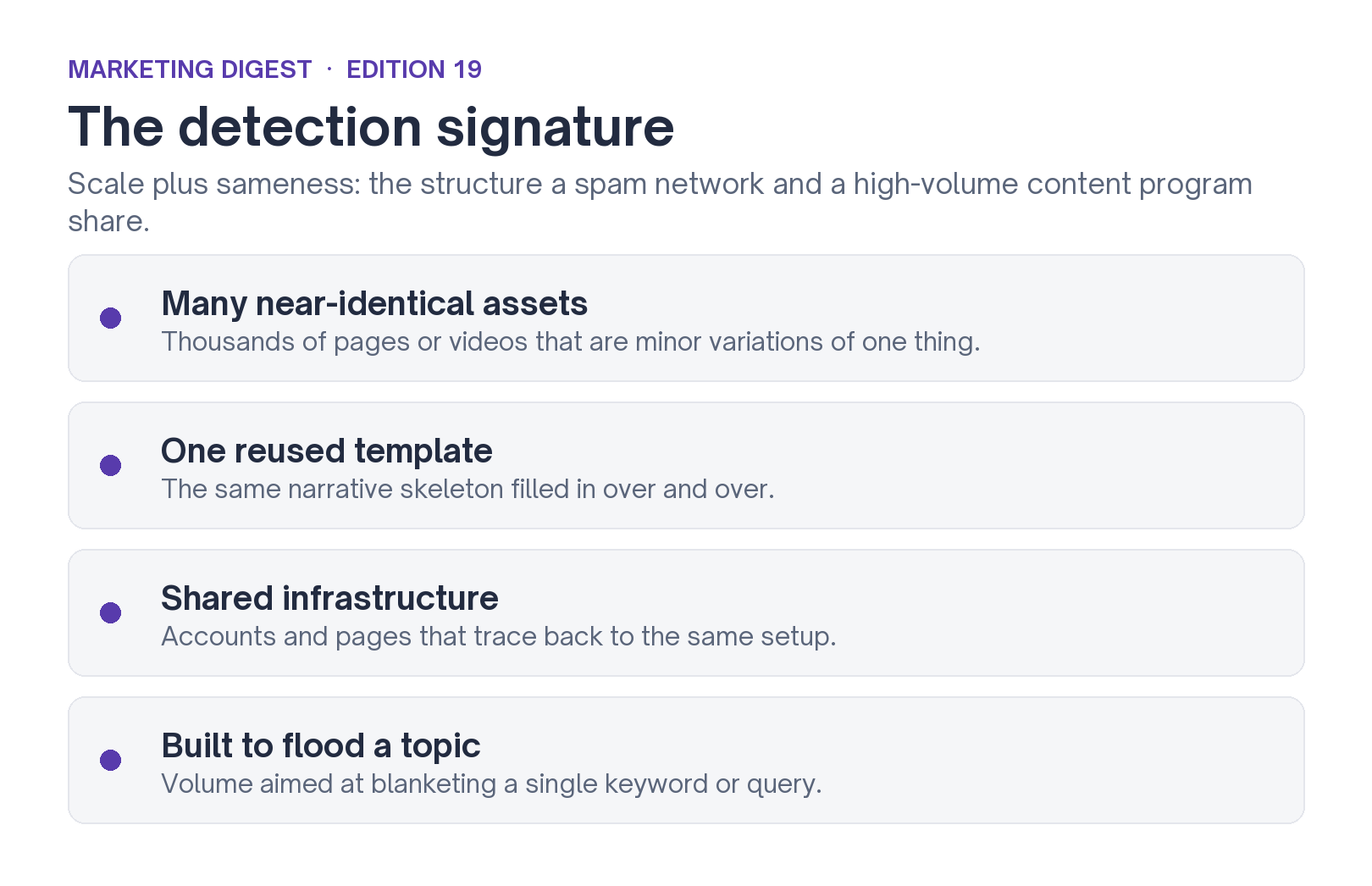 MARKETING DIGEST · EDITION 19

The detection signature

Scale plus sameness: the structure a spam network and a high-volume content program share.

Many near-identical assets
Thousands of pages or videos that are minor variations of one thing.

One reused template
The same narrative skeleton filled in over and over.

Shared infrastructure
Accounts and pages that trace back to the same setup.

Built to flood a topic
Volume aimed at blanketing a single keyword or query.